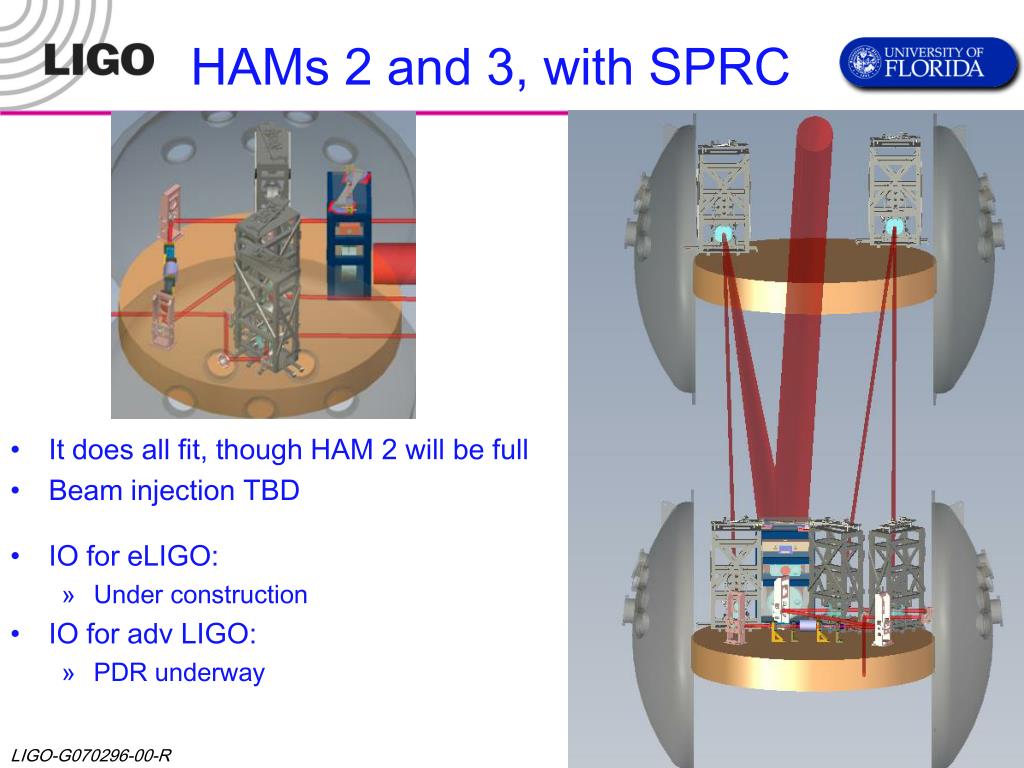 LIGO

HAMs 2 and 3, with SPRC

UNIVERSITY OF FLORIDA

• It does all fit, though HAM 2 will be full
• Beam injection TBD

• IO for eLIGO:
» Under construction
• IO for adv LIGO:
» PDR underway

LIGO-G070296-00-R